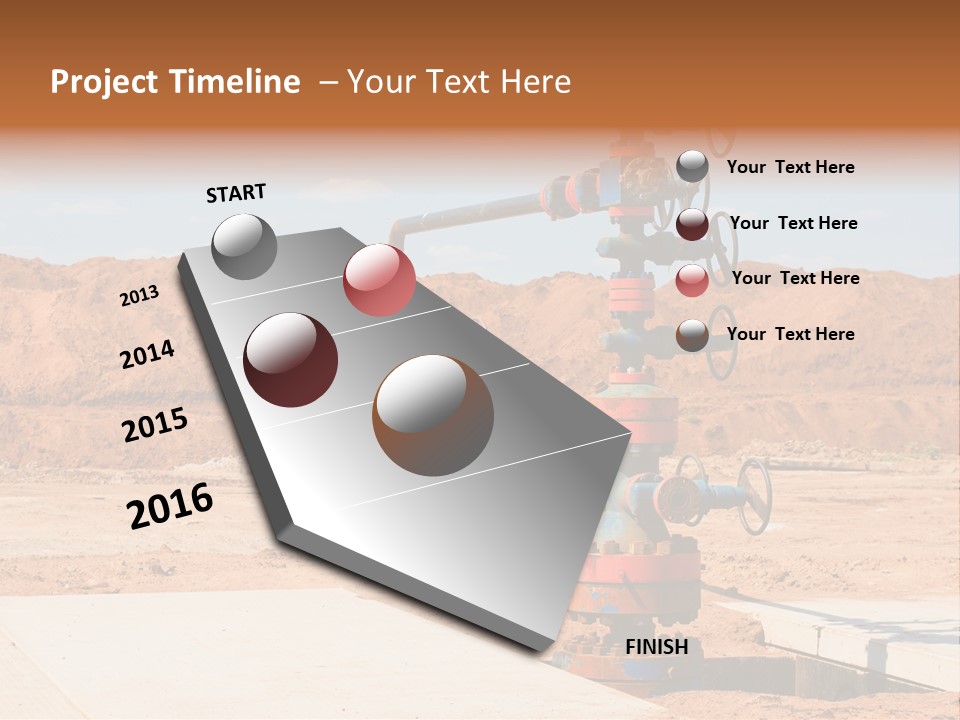 Project Timeline – Your Text Here

START

2013

2014

2015

2016

FINISH

Your Text Here

Your Text Here

Your Text Here

Your Text Here